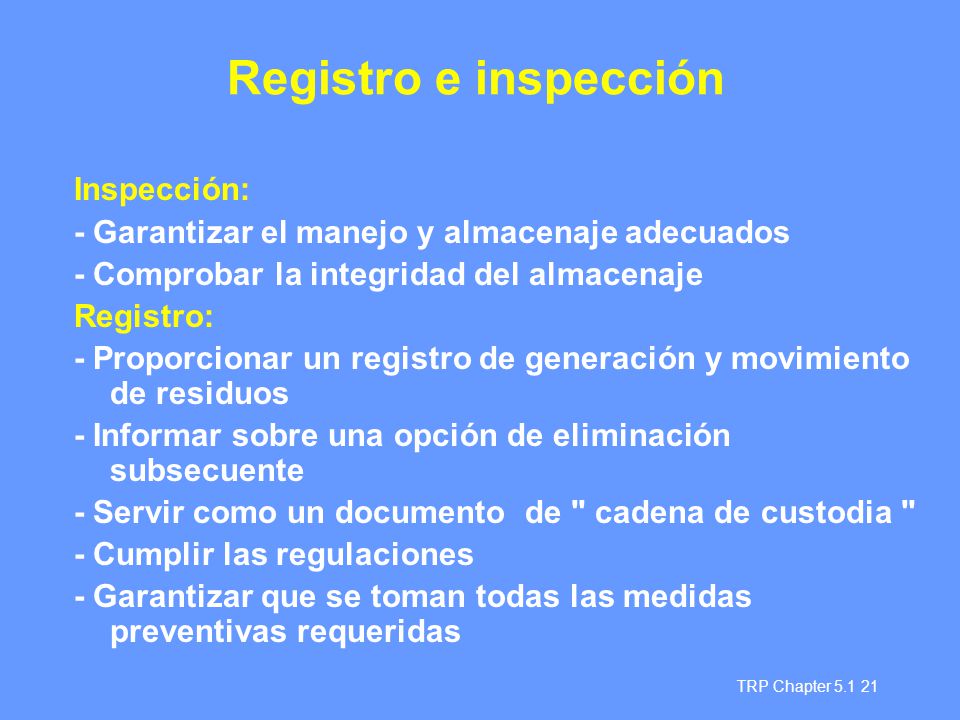 Registro e inspección

Inspección:
- Garantizar el manejo y almacenaje adecuados
- Comprobar la integridad del almacenaje
Registro:
- Proporcionar un registro de generación y movimiento de residuos
- Informar sobre una opción de eliminación subsecuente
- Servir como un documento de " cadena de custodia "
- Cumplir las regulaciones
- Garantizar que se toman todas las medidas preventivas requeridas

TRP Chapter 5.1 21